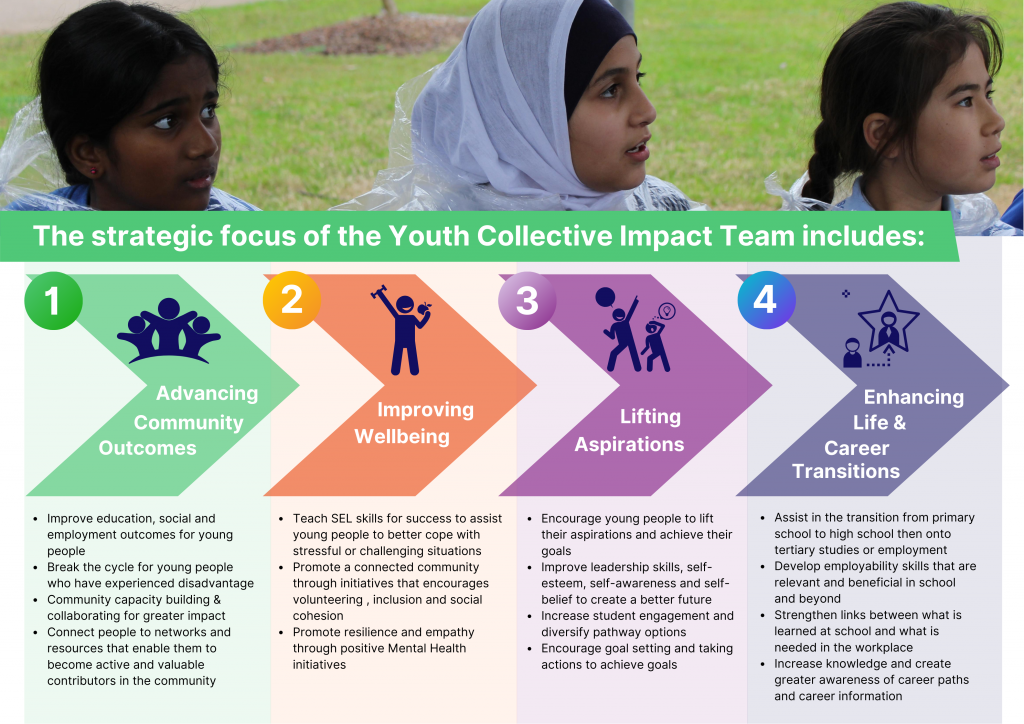 The strategic focus of the Youth Collective Impact Team includes:

1

Advancing Community Outcomes

- Improve education, social and employment outcomes for young people
- Break the cycle for young people who have experienced disadvantage
- Community capacity building & collaborating for greater impact
- Connect people to networks and resources that enable them to become active and valuable contributors in the community

2

Improving Wellbeing

- Teach SEL skills for success to assist young people to better cope with stressful or challenging situations
- Promote a connected community through initiatives that encourages volunteering , inclusion and social cohesion
- Promote resilience and empathy through positive Mental Health initiatives

3

Lifting Aspirations

- Encourage young people to lift their aspirations and achieve their goals
- Improve leadership skills, self-esteem, self-awareness and self-belief to create a better future
- Increase student engagement and diversify pathway options
- Encourage goal setting and taking actions to achieve goals

4

Enhancing Life & Career Transitions

- Assist in the transition from primary school to high school then onto tertiary studies or employment
- Develop employability skills that are relevant and beneficial in school and beyond
- Strengthen links between what is learned at school and what is needed in the workplace
- Increase knowledge and create greater awareness of career paths and career information